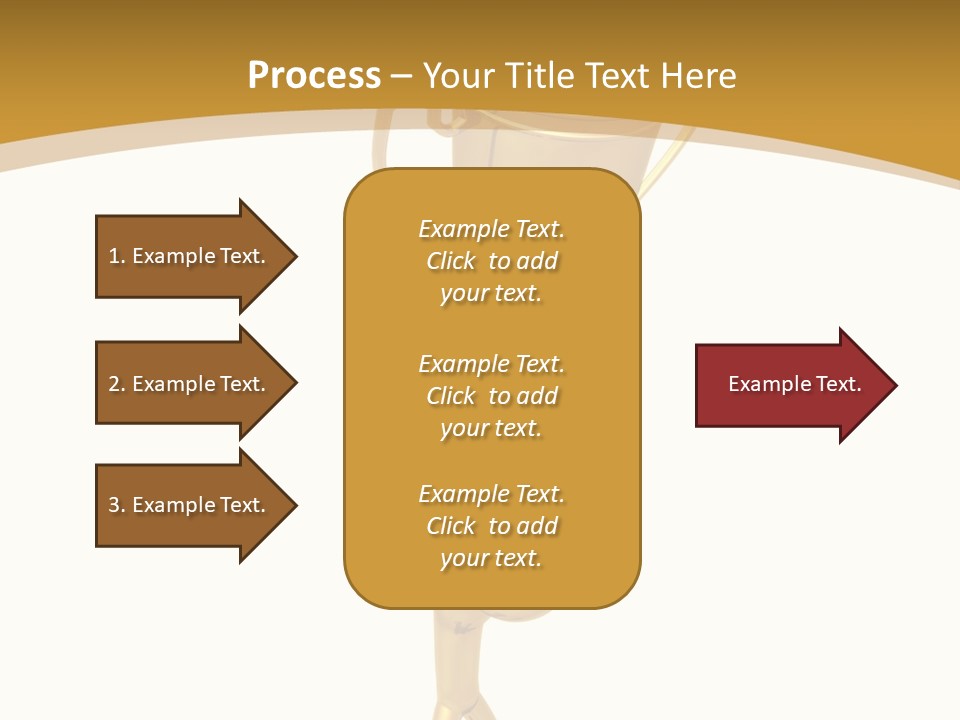 Process – Your Title Text Here

1. Example Text.

2. Example Text.

3. Example Text.

Example Text. Click to add your text.

Example Text. Click to add your text.

Example Text. Click to add your text.

Example Text.